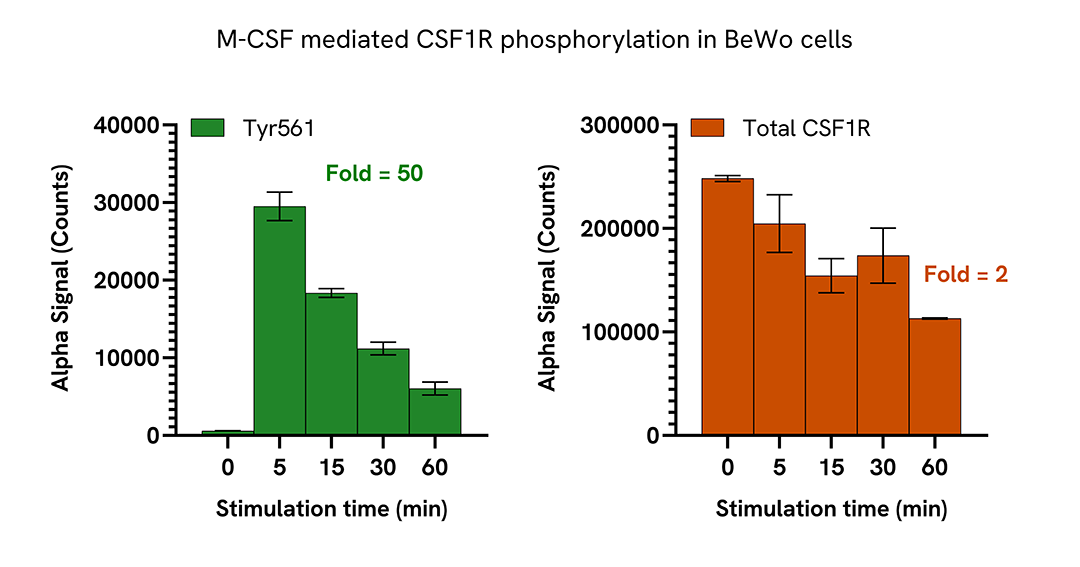 M-CSF mediated CSF1R phosphorylation in BeWo cells

Tyr561

Fold = 50

Alpha Signal (Counts)

40000
30000
20000
10000
0

0 5 15 30 60

Stimulation time (min)

Total CSF1R

Fold = 2

Alpha Signal (Counts)

300000
200000
100000
0

0 5 15 30 60

Stimulation time (min)